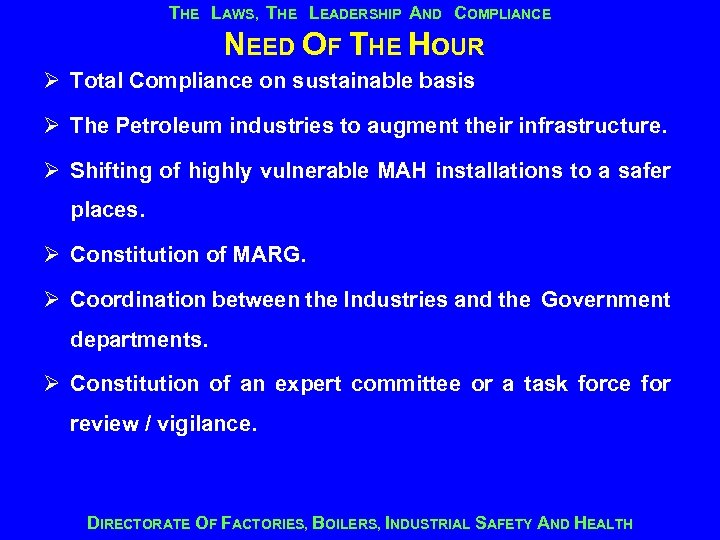 THE LAWS, THE LEADERSHIP AND COMPLIANCE

NEED OF THE HOUR

➢ Total Compliance on sustainable basis

➢ The Petroleum industries to augment their infrastructure.

➢ Shifting of highly vulnerable MAH installations to a safer places.

➢ Constitution of MARG.

➢ Coordination between the Industries and the Government departments.

➢ Constitution of an expert committee or a task force for review / vigilance.

DIRECTORATE OF FACTORIES, BOILERS, INDUSTRIAL SAFETY AND HEALTH